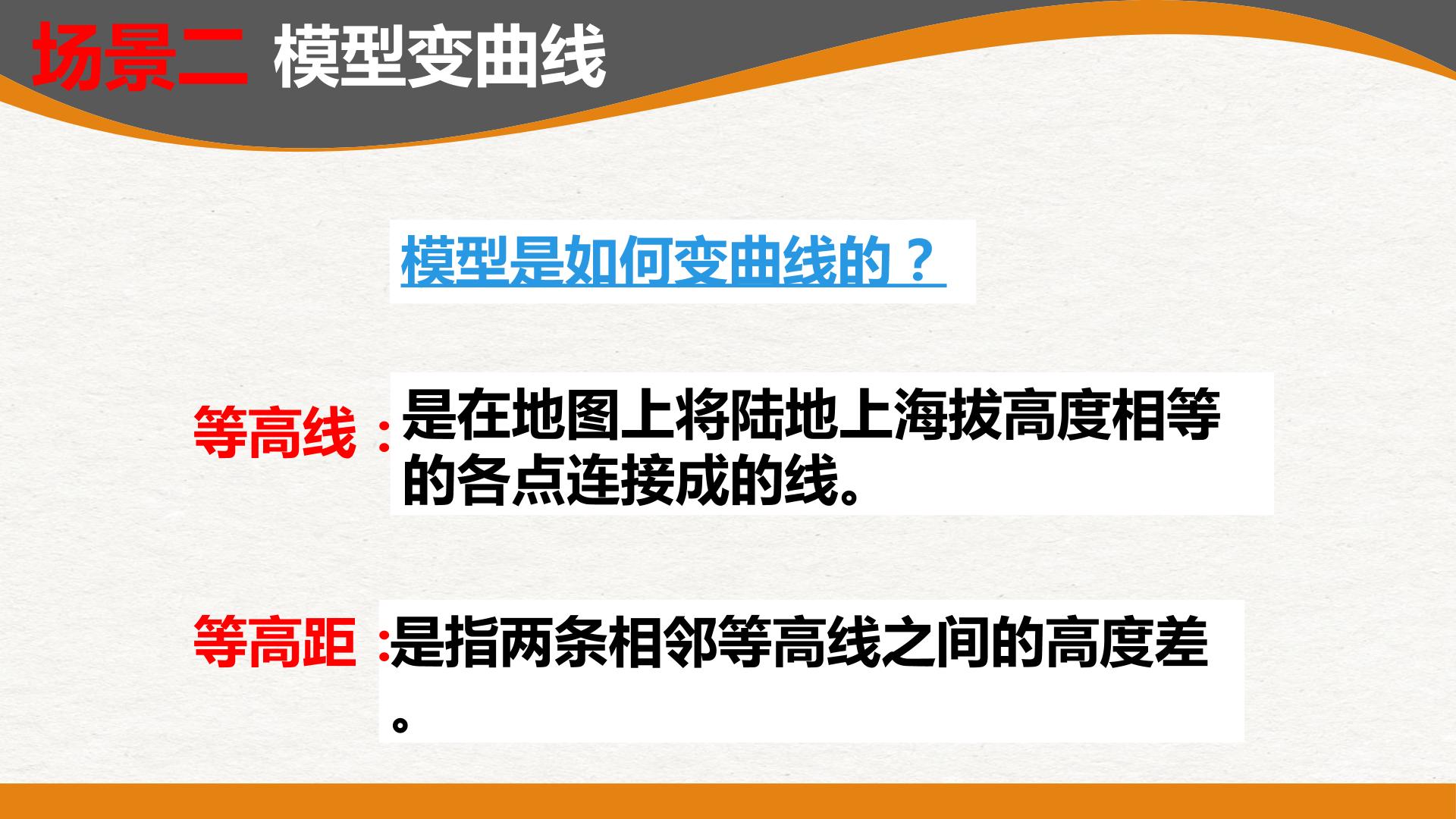 场景二 模型变曲线

模型是如何变曲线的？

等高线：是在地图上将陆地上海拔高度相等的各点连接成的线。

等高距：是指两条相邻等高线之间的高度差。